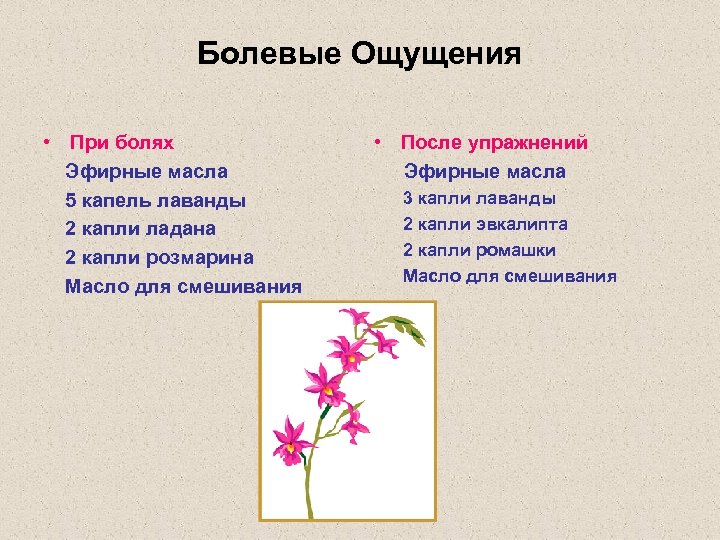 Болевые Ощущения

• При болях

Эфирные масла
5 капель лаванды
2 капли ладана
2 капли розмарина
Масло для смешивания

• После упражнений

Эфирные масла
3 капли лаванды
2 капли эвкалипта
2 капли ромашки
Масло для смешивания